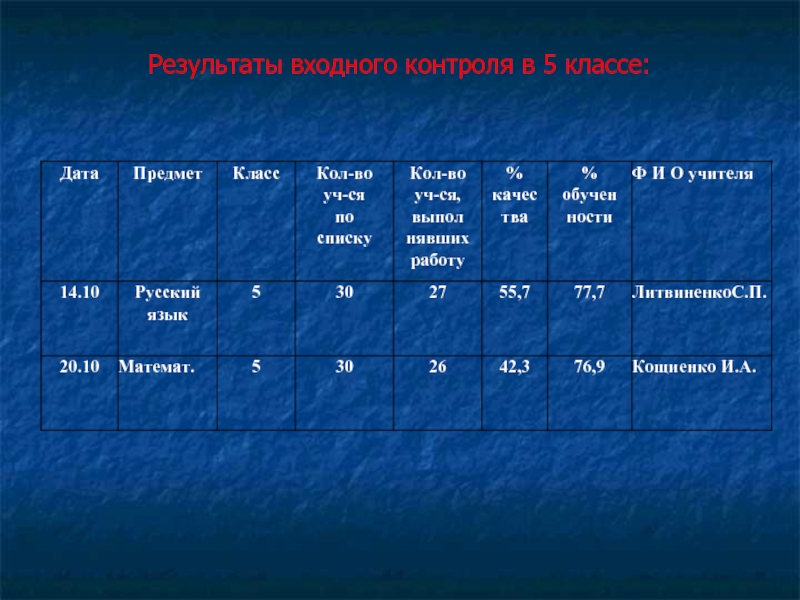 Результаты входного контроля в 5 классе:

| Дата | Предмет | Класс | Кол-во уч-ся по списку | Кол-во уч-ся, выполнявших работу | % качества | % обученности | Ф И О учителя |
|---|---|---|---|---|---|---|---|
| 14.10 | Русский язык | 5 | 30 | 27 | 55,7 | 77,7 | ЛитвиненкоС.П. |
| 20.10 | Математ. | 5 | 30 | 26 | 42,3 | 76,9 | Кощиенко И.А. |